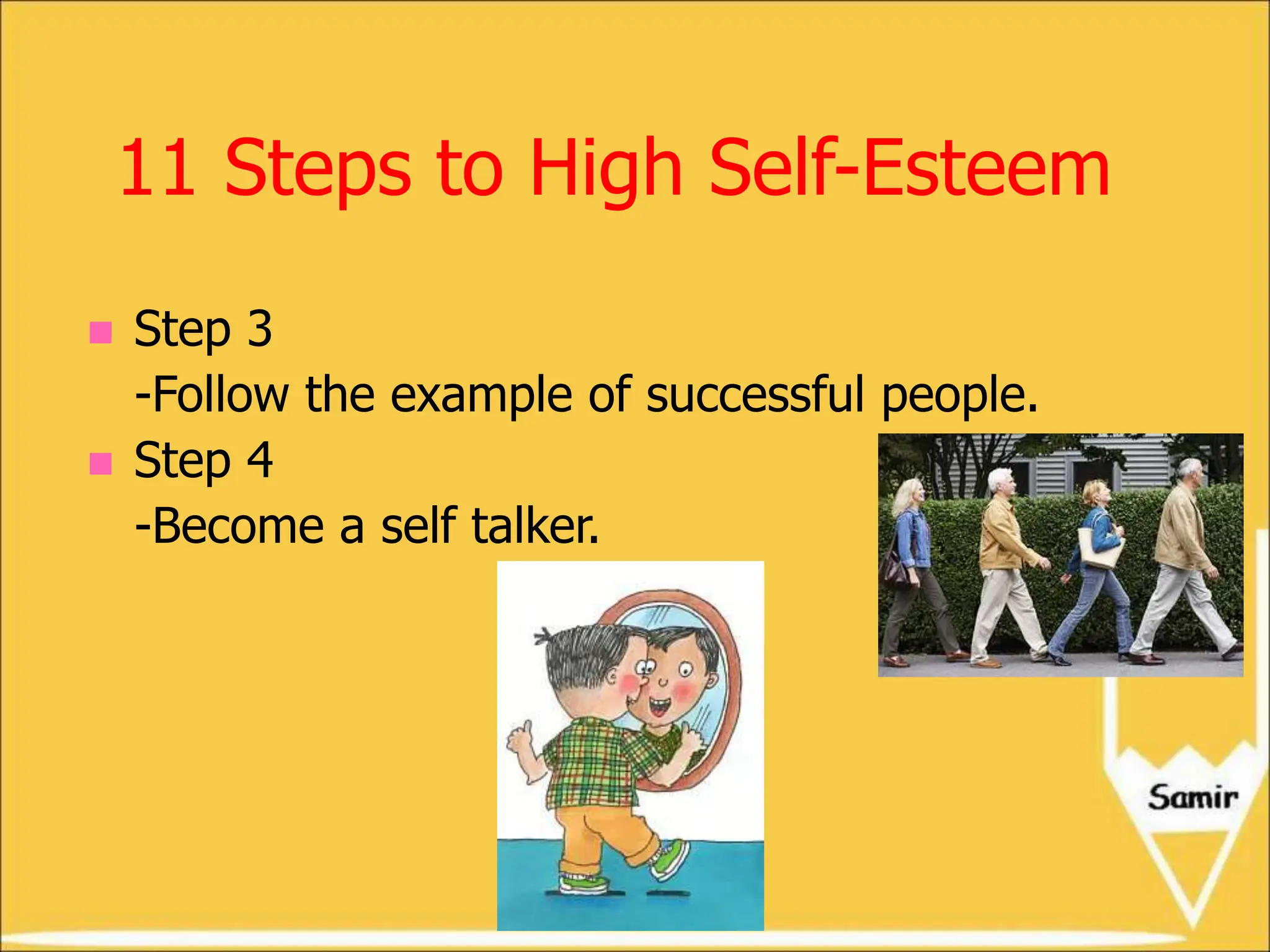 11 Steps to High Self-Esteem

Step 3
-Follow the example of successful people.

Step 4
-Become a self talker.

Samir